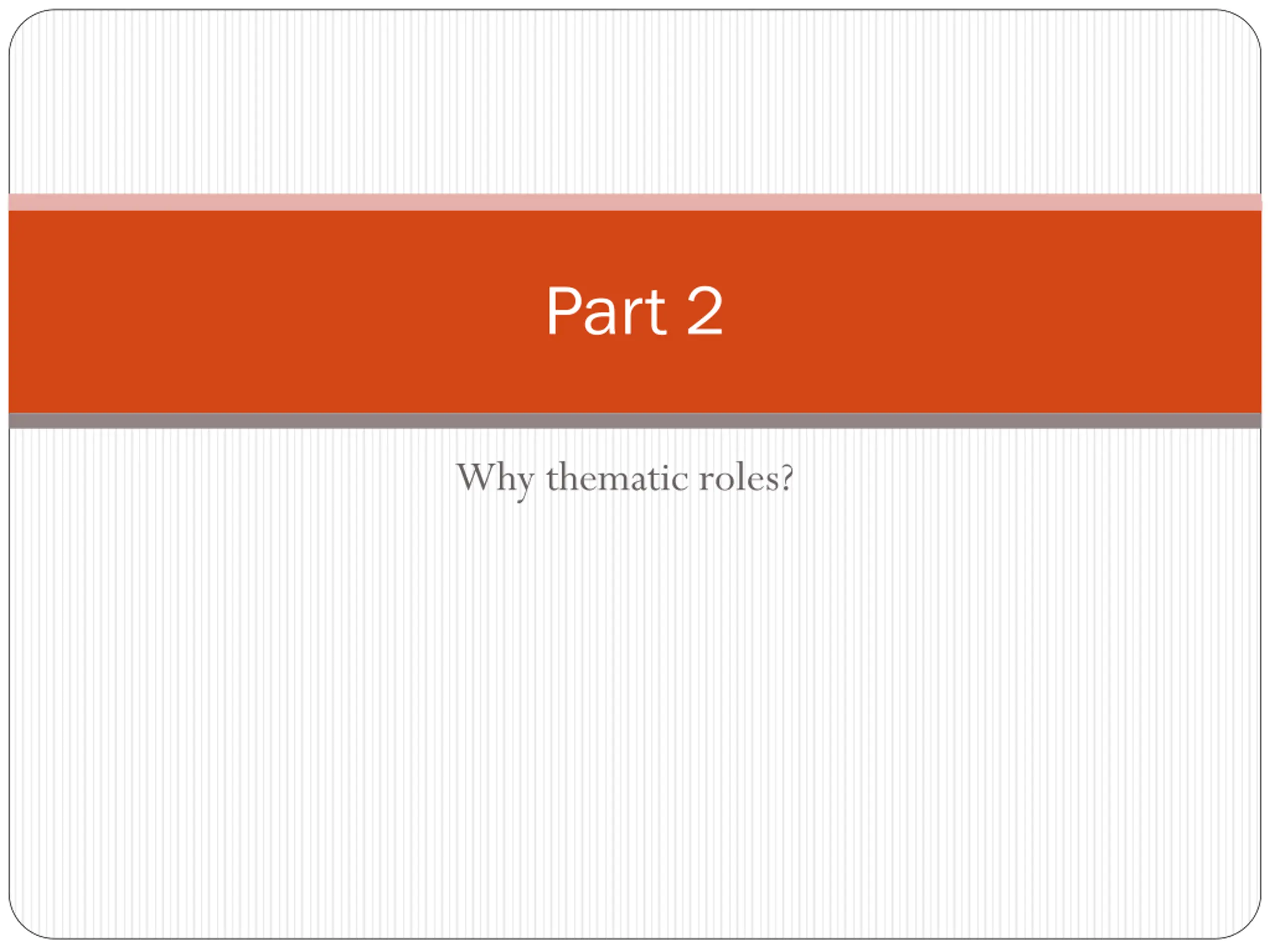 Part 2

Why thematic roles?